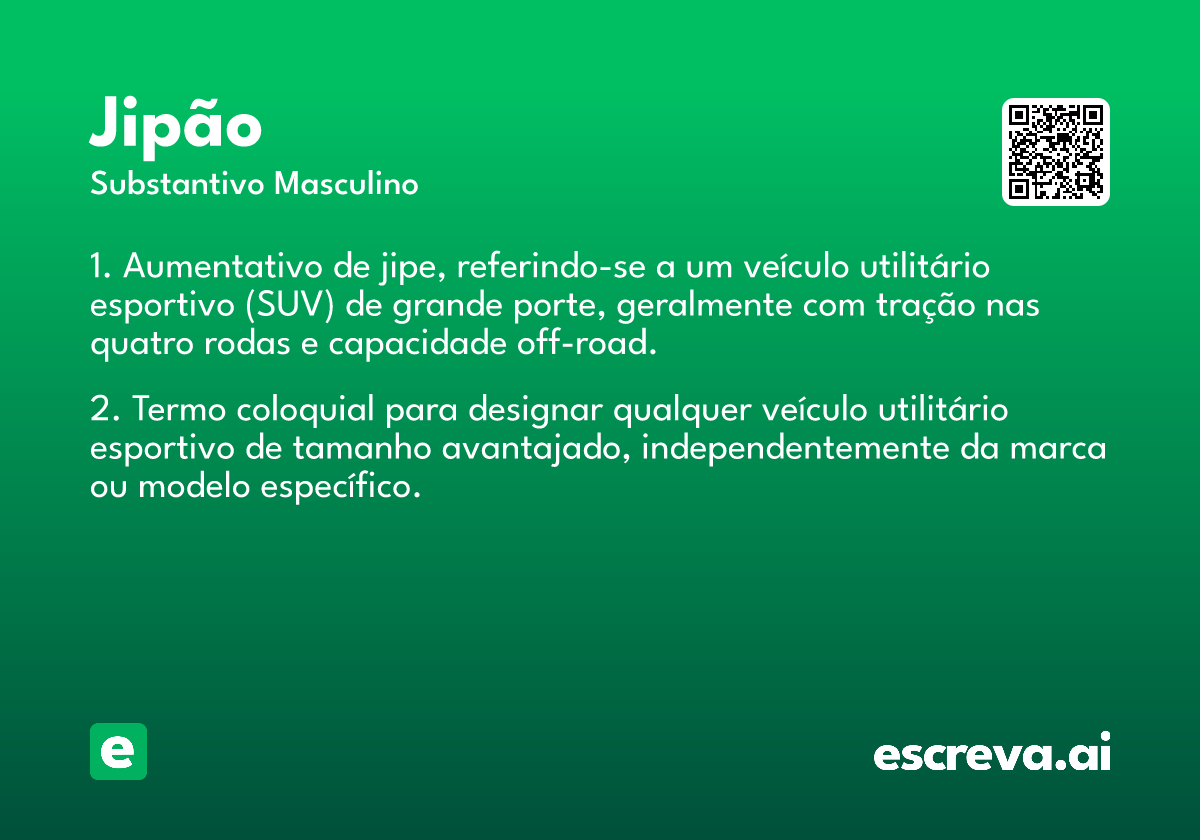 Jipão
Substantivo Masculino

1. Aumentativo de jipe, referindo-se a um veículo utilitário esportivo (SUV) de grande porte, geralmente com tração nas quatro rodas e capacidade off-road.

2. Termo coloquial para designar qualquer veículo utilitário esportivo de tamanho avantajado, independentemente da marca ou modelo específico.

e

escreva.ai